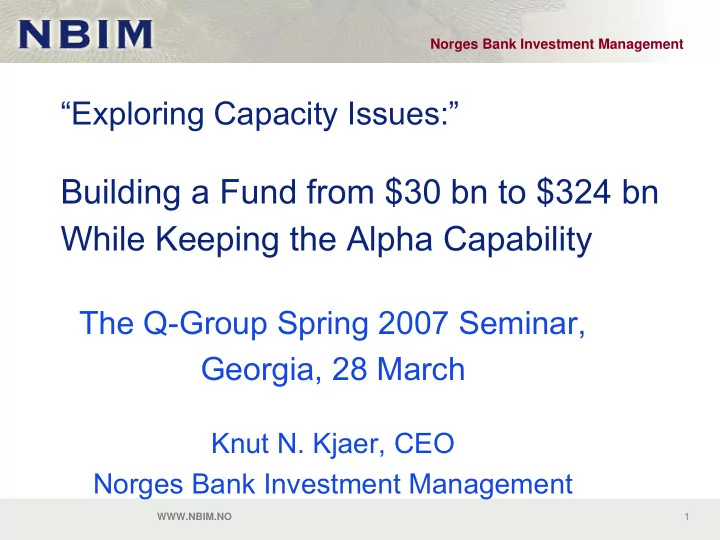 NBIM

Norges Bank Investment Management

“Exploring Capacity Issues:”

Building a Fund from \$30 bn to \$324 bn While Keeping the Alpha Capability

The Q-Group Spring 2007 Seminar, Georgia, 28 March

Knut N. Kjaer, CEO
Norges Bank Investment Management

WWW.NBIM.NO

1